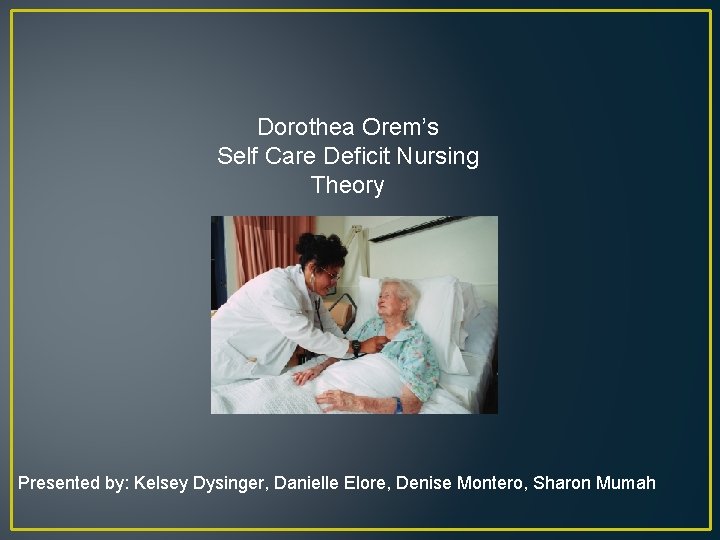 Dorothea Orem's
Self Care Deficit Nursing
Theory

Presented by: Kelsey Dysinger, Danielle Elore, Denise Montero, Sharon Mumah